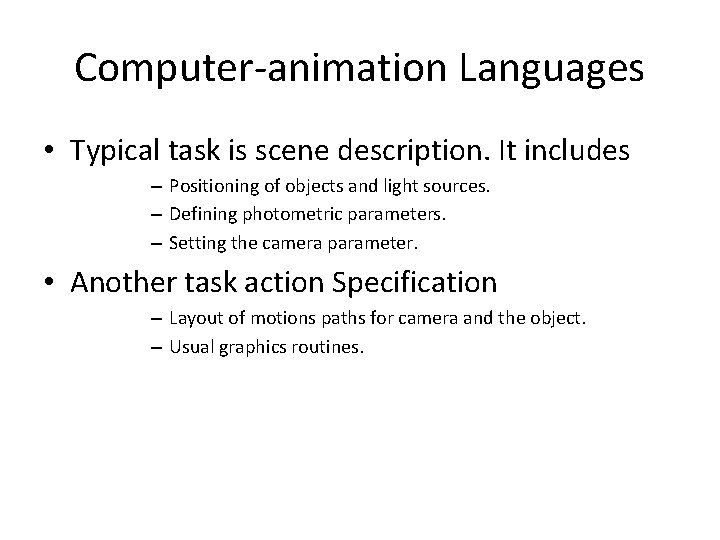 Computer-animation Languages

• Typical task is scene description. It includes

– Positioning of objects and light sources.

– Defining photometric parameters.

– Setting the camera parameter.

• Another task action Specification

– Layout of motions paths for camera and the object.

– Usual graphics routines.